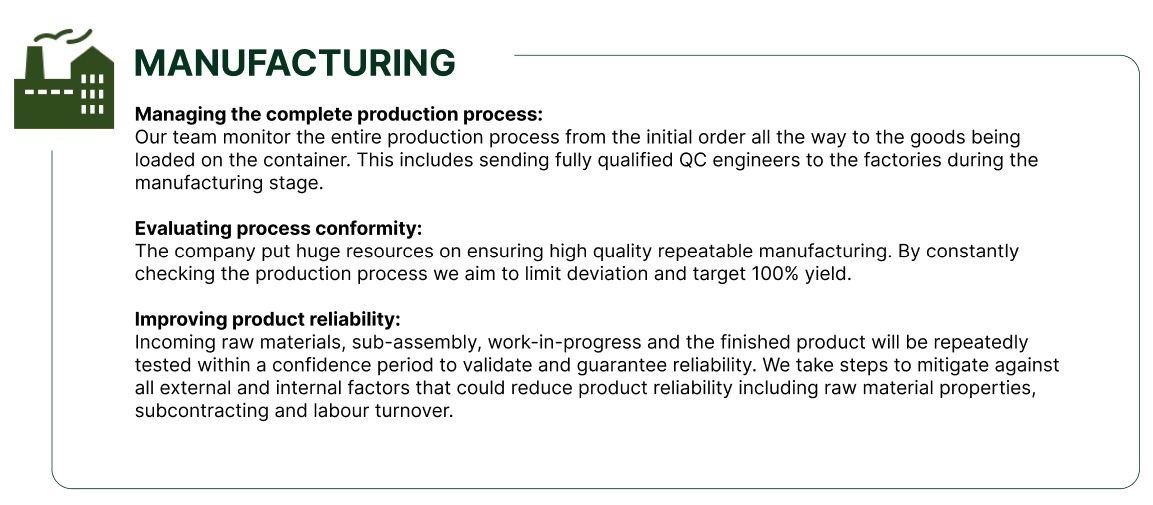 MANUFACTURING

Managing the complete production process:
Our team monitor the entire production process from the initial order all the way to the goods being loaded on the container. This includes sending fully qualified QC engineers to the factories during the manufacturing stage.

Evaluating process conformity:
The company put huge resources on ensuring high quality repeatable manufacturing. By constantly checking the production process we aim to limit deviation and target 100% yield.

Improving product reliability:
Incoming raw materials, sub-assembly, work-in-progress and the finished product will be repeatedly tested within a confidence period to validate and guarantee reliability. We take steps to mitigate against all external and internal factors that could reduce product reliability including raw material properties, subcontracting and labour turnover.